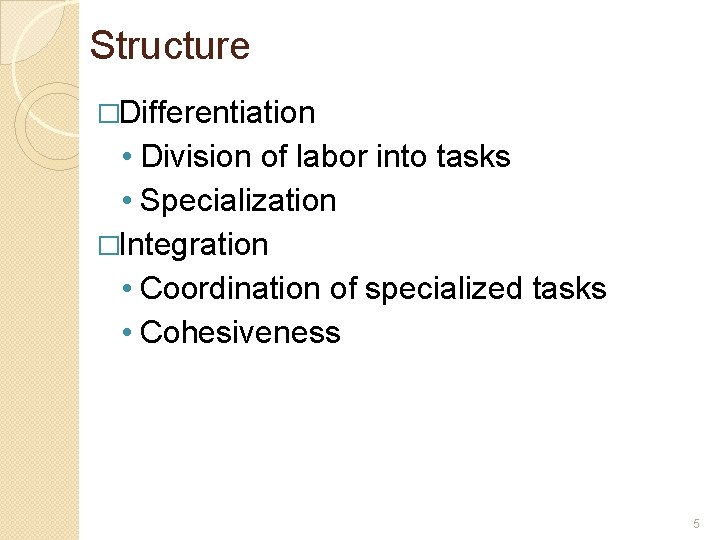 Structure

□Differentiation

• Division of labor into tasks

• Specialization

□Integration

• Coordination of specialized tasks

• Cohesiveness

5